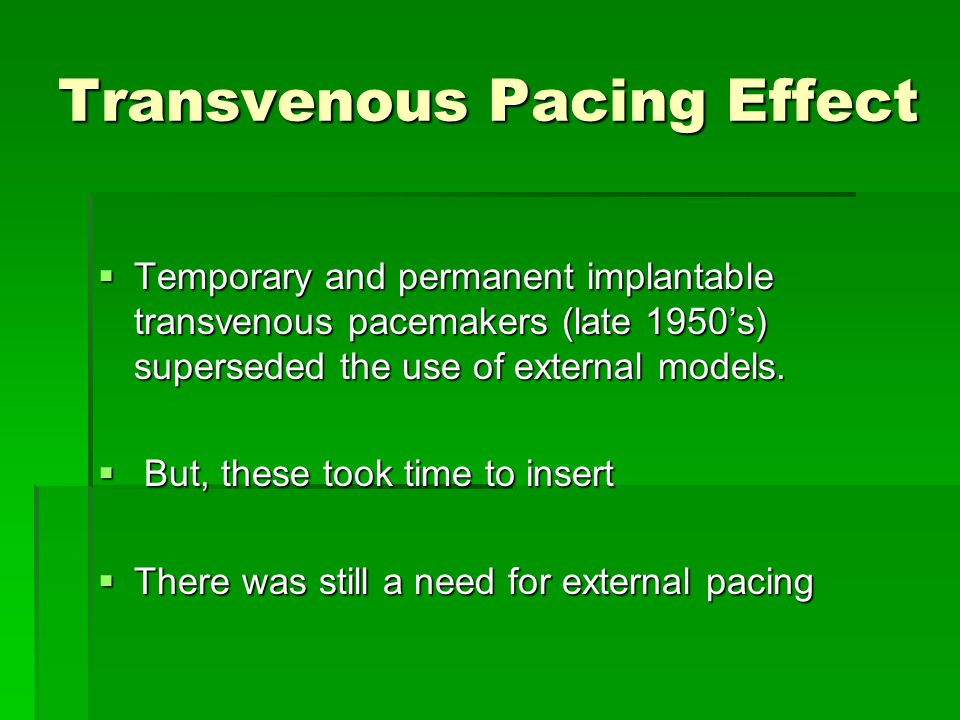 Transvenous Pacing Effect

▪ Temporary and permanent implantable transvenous pacemakers (late 1950’s) superseded the use of external models.

▪ But, these took time to insert

▪ There was still a need for external pacing